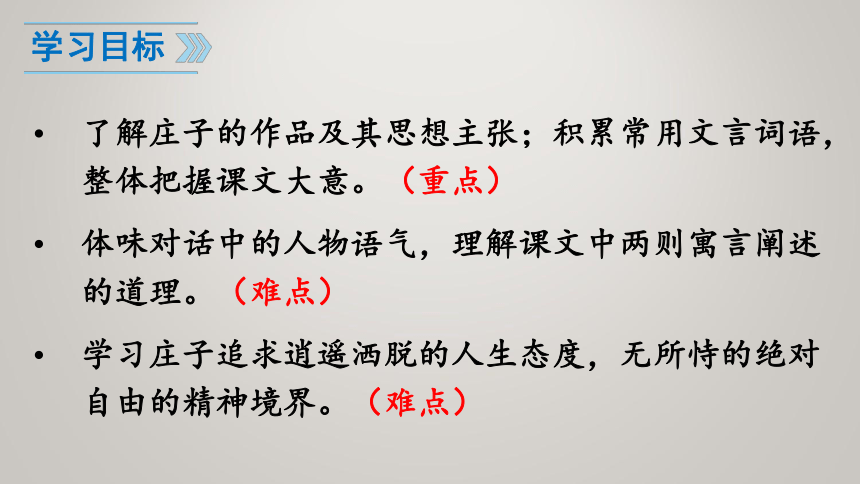 学习目标

• 了解庄子的作品及其思想主张；积累常用文言词语，整体把握课文大意。（重点）

• 体味对话中的人物语气，理解课文中两则寓言阐述的道理。（难点）

• 学习庄子追求逍遥洒脱的人生态度，无所恃的绝对自由的精神境界。（难点）